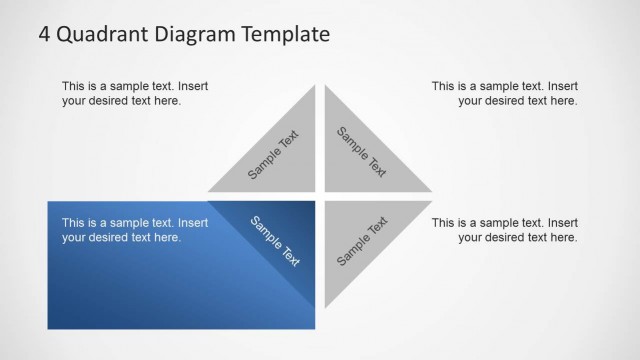 4 Quadrant Diagram Template

This is a sample text. Insert your desired text here.

Sample Text

Sample Text

This is a sample text. Insert your desired text here.

This is a sample text. Insert your desired text here.

Sample Text

Sample Text

This is a sample text. Insert your desired text here.